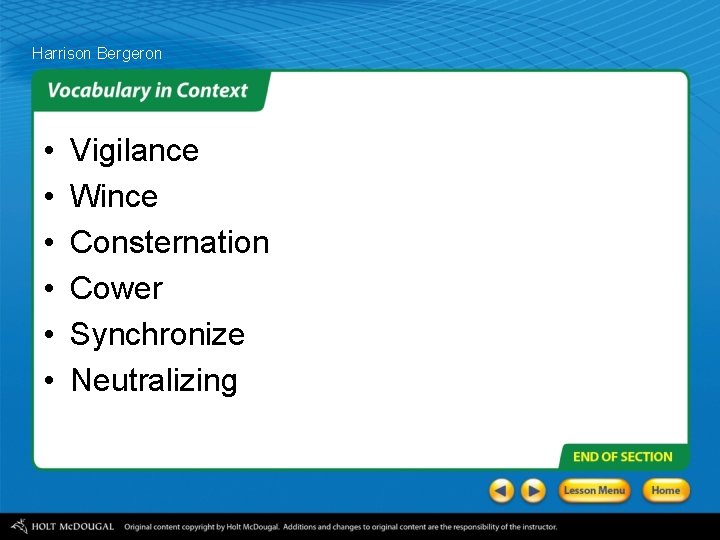 Harrison Bergeron

Vocabulary in Context

• Vigilance
• Wince
• Consternation
• Cower
• Synchronize
• Neutralizing

END OF SECTION

Lesson Menu
Home

HOLT McDOUGAL Original content copyright by Holt McDougal. Additions and changes to original content are the responsibility of the instructor.